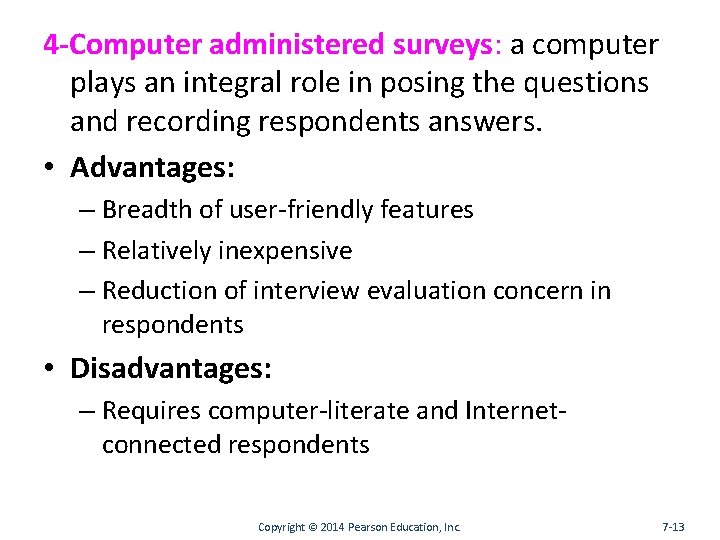 4-Computer administered surveys: a computer plays an integral role in posing the questions and recording respondents answers.

• Advantages:
– Breadth of user-friendly features
– Relatively inexpensive
– Reduction of interview evaluation concern in respondents

• Disadvantages:
– Requires computer-literate and Internet-connected respondents

Copyright © 2014 Pearson Education, Inc.

7-13